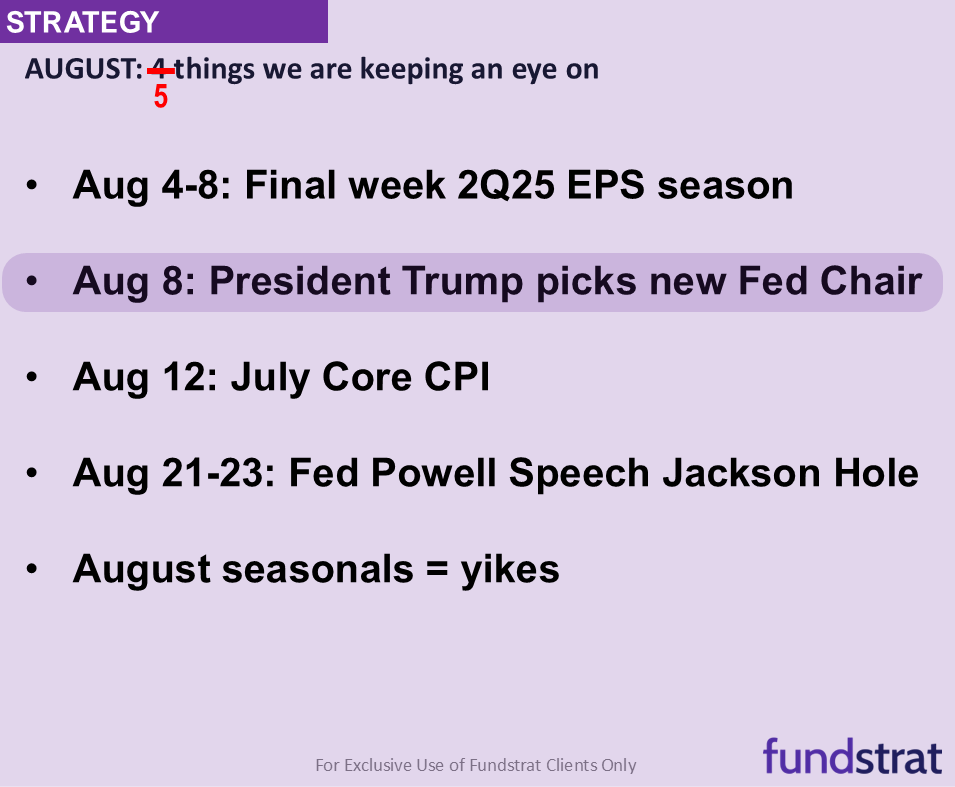 STRATEGY

AUGUST: ~~4~~ 5 things we are keeping an eye on

• Aug 4-8: Final week 2Q25 EPS season

• Aug 8: President Trump picks new Fed Chair

• Aug 12: July Core CPI

• Aug 21-23: Fed Powell Speech Jackson Hole

• August seasonals = yikes

For Exclusive Use of Fundstrat Clients Only

fundstrat